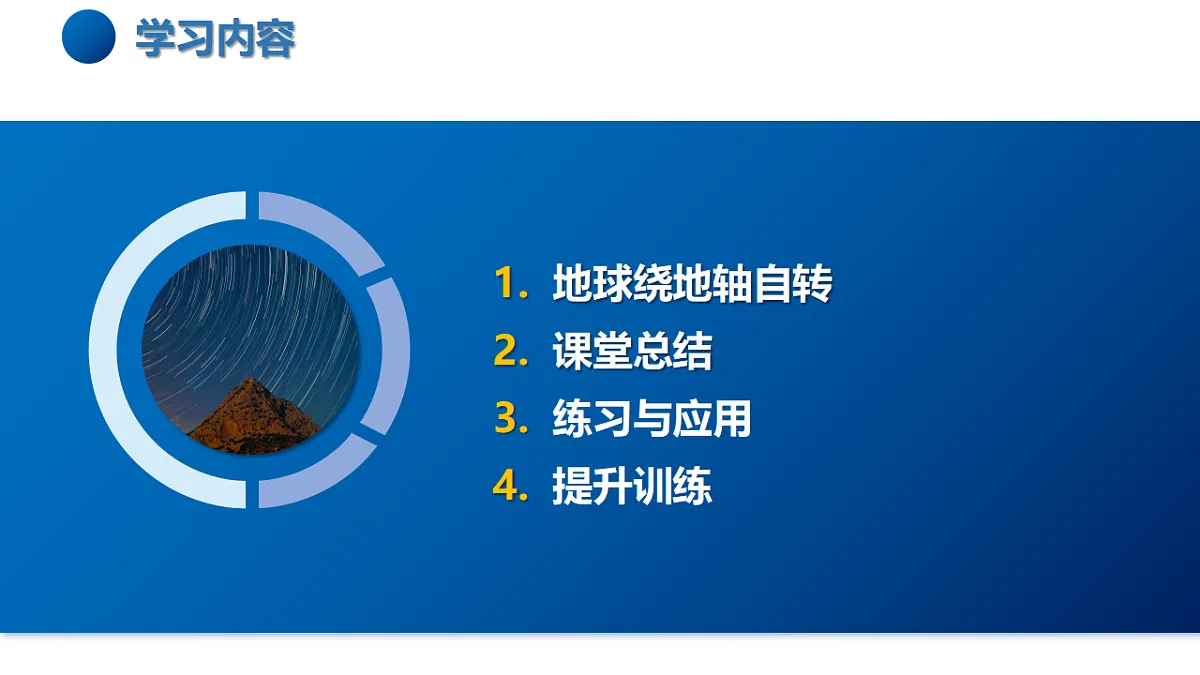 学习内容

1. 地球绕地轴自转
2. 课堂总结
3. 练习与应用
4. 提升训练